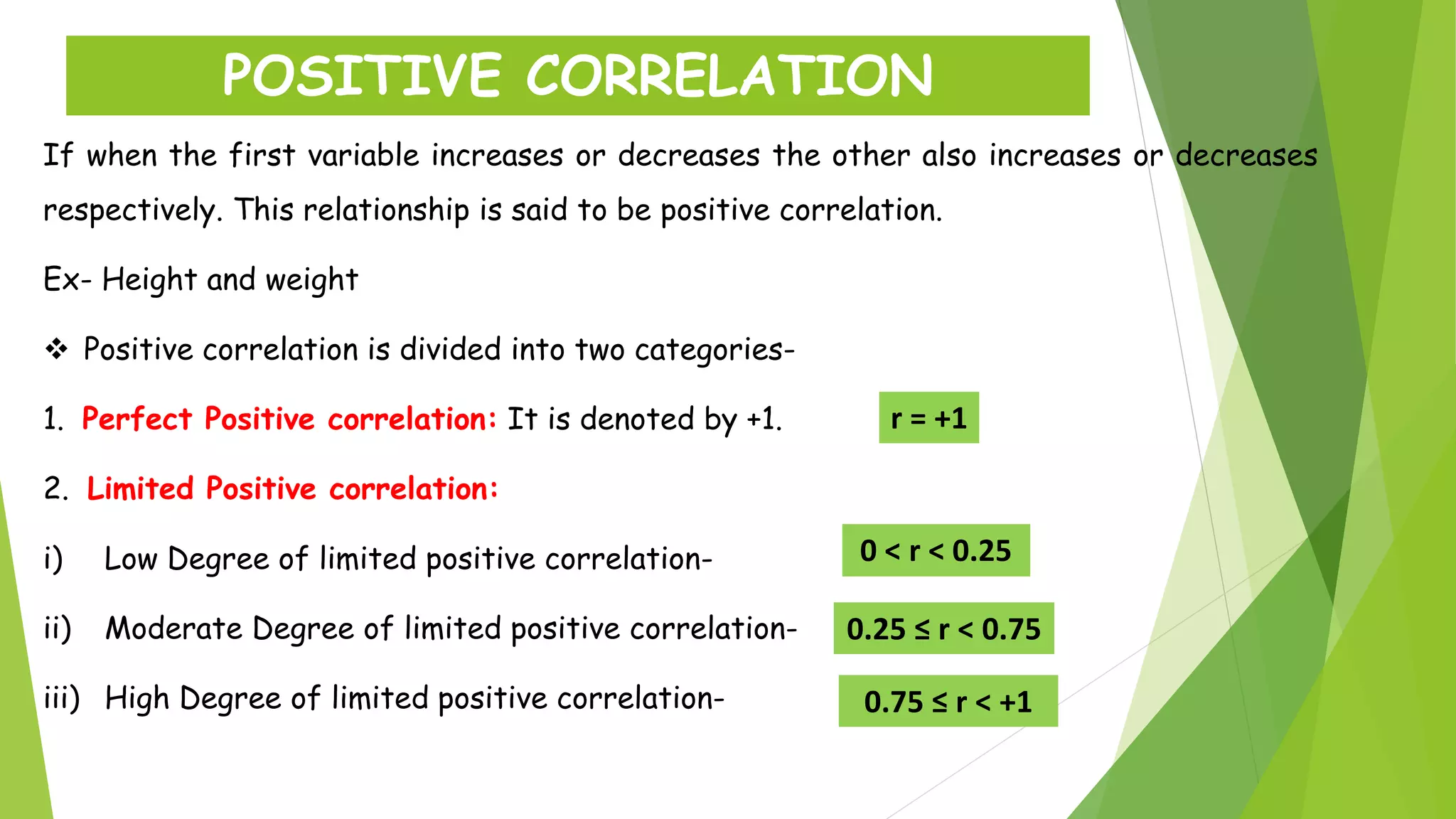 POSITIVE CORRELATION

If when the first variable increases or decreases the other also increases or decreases respectively. This relationship is said to be positive correlation.

Ex- Height and weight

❖ Positive correlation is divided into two categories-

1. Perfect Positive correlation: It is denoted by +1. $r = +1$

2. Limited Positive correlation:

i) Low Degree of limited positive correlation- $0 < r < 0.25$

ii) Moderate Degree of limited positive correlation- $0.25 \leq r < 0.75$

iii) High Degree of limited positive correlation- $0.75 \leq r < +1$